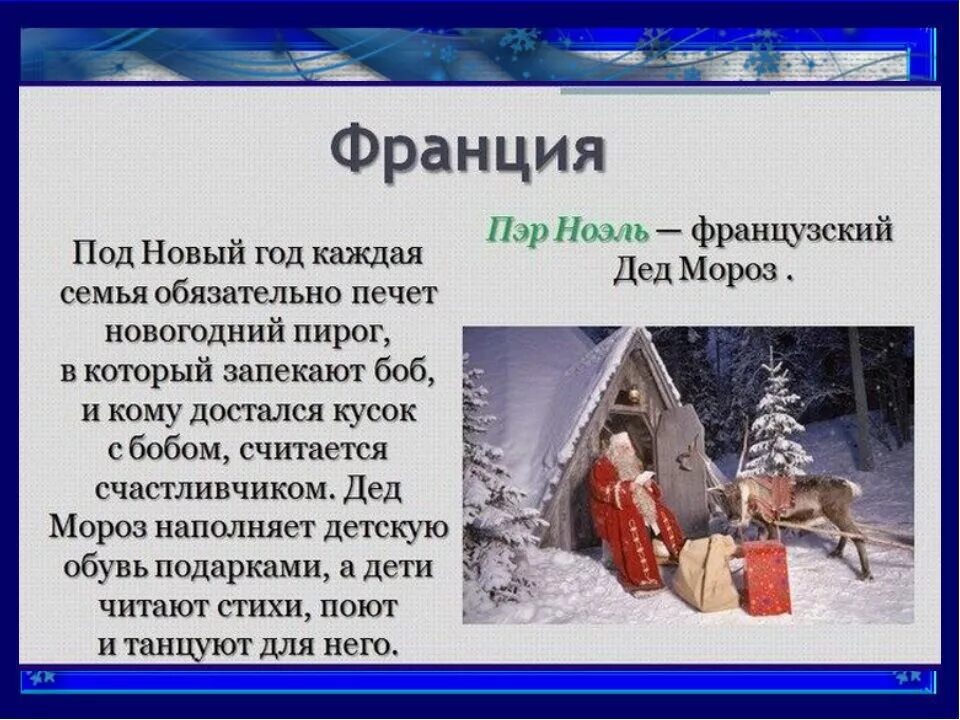 Франция

Под Новый год каждая семья обязательно печет новогодний пирог, в который запекают боб, и кому достался кусок с бобом, считается счастливчиком. Дед Мороз наполняет детскую обувь подарками, а дети читают стихи, поют и танцуют для него.

Пэр Ноэль — французский Дед Мороз .